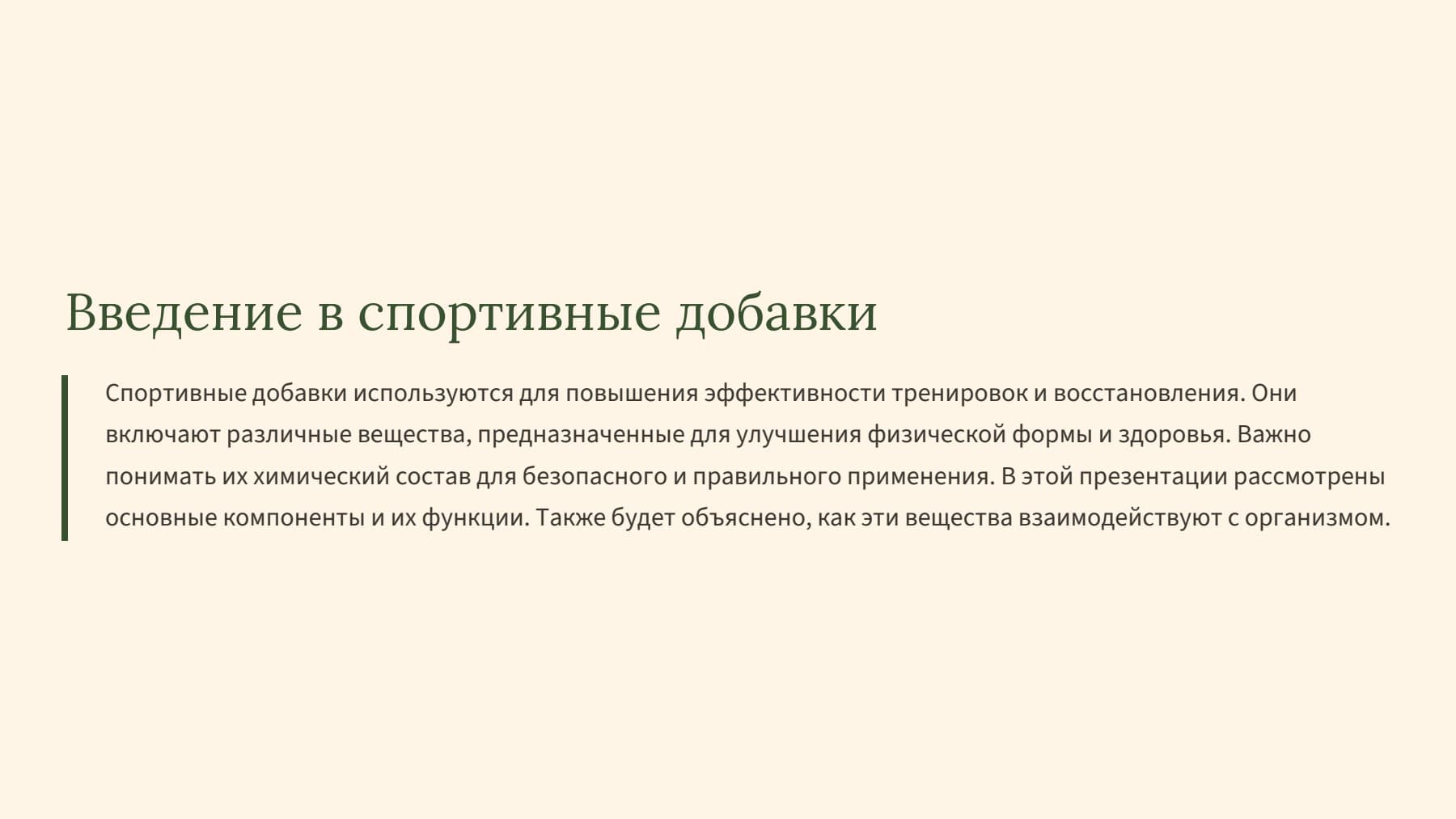 Введение в спортивные добавки

Спортивные добавки используются для повышения эффективности тренировок и восстановления. Они включают различные вещества, предназначенные для улучшения физической формы и здоровья. Важно понимать их химический состав для безопасного и правильного применения. В этой презентации рассмотрены основные компоненты и их функции. Также будет объяснено, как эти вещества взаимодействуют с организмом.